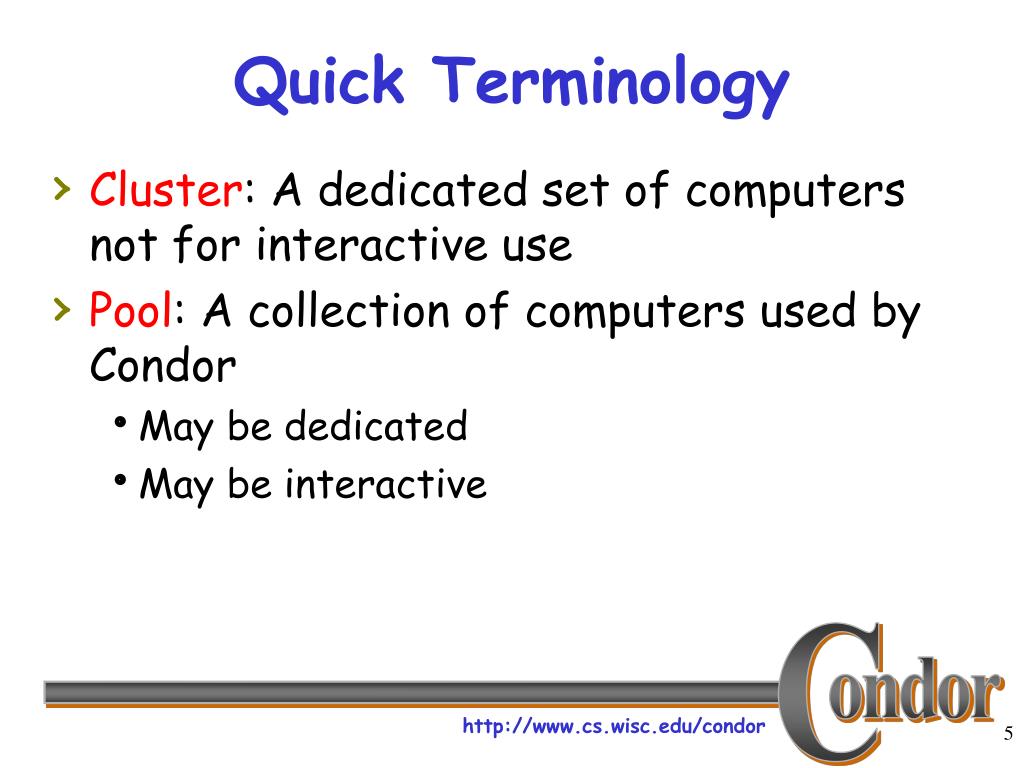 Quick Terminology

› Cluster: A dedicated set of computers not for interactive use

› Pool: A collection of computers used by Condor

• May be dedicated

• May be interactive

http://www.cs.wisc.edu/condor

Condor

5